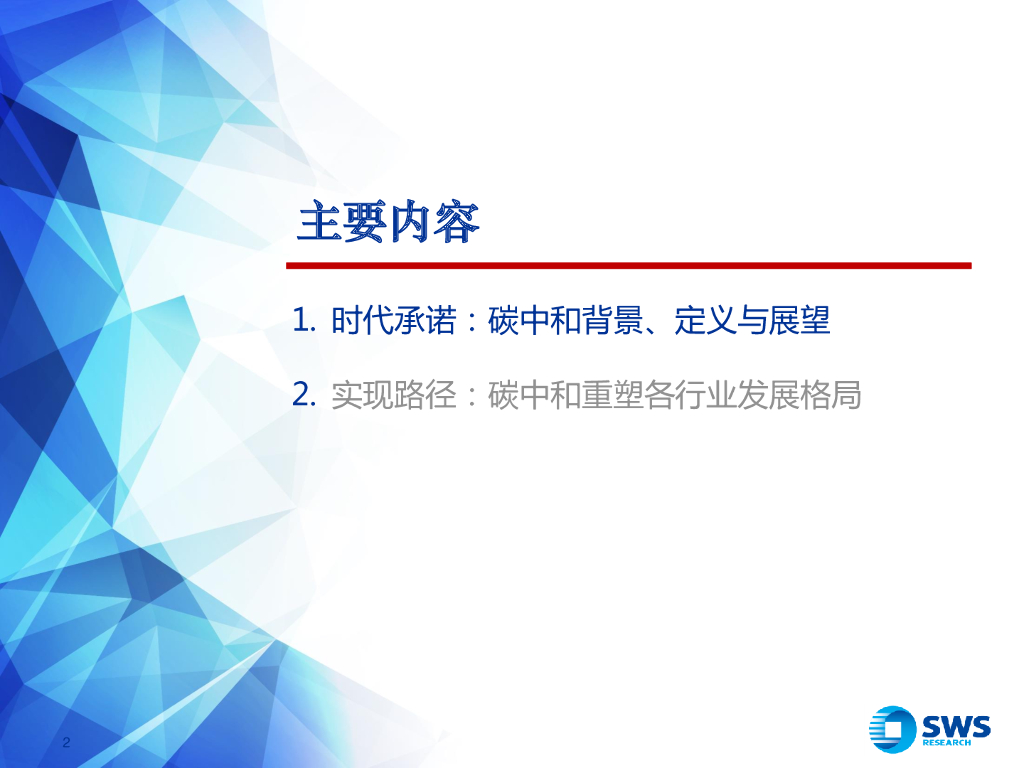 主要内容

1. 时代承诺：碳中和背景、定义与展望

2. 实现路径：碳中和重塑各行业发展格局

2

SWS RESEARCH